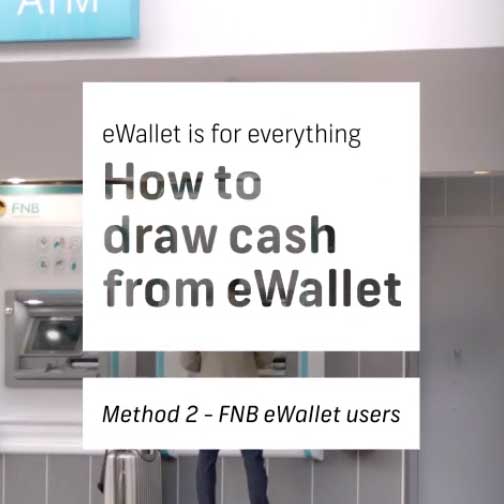 ATM

FNB

eWallet is for everything

How to draw cash from eWallet

Method 2 - FNB eWallet users